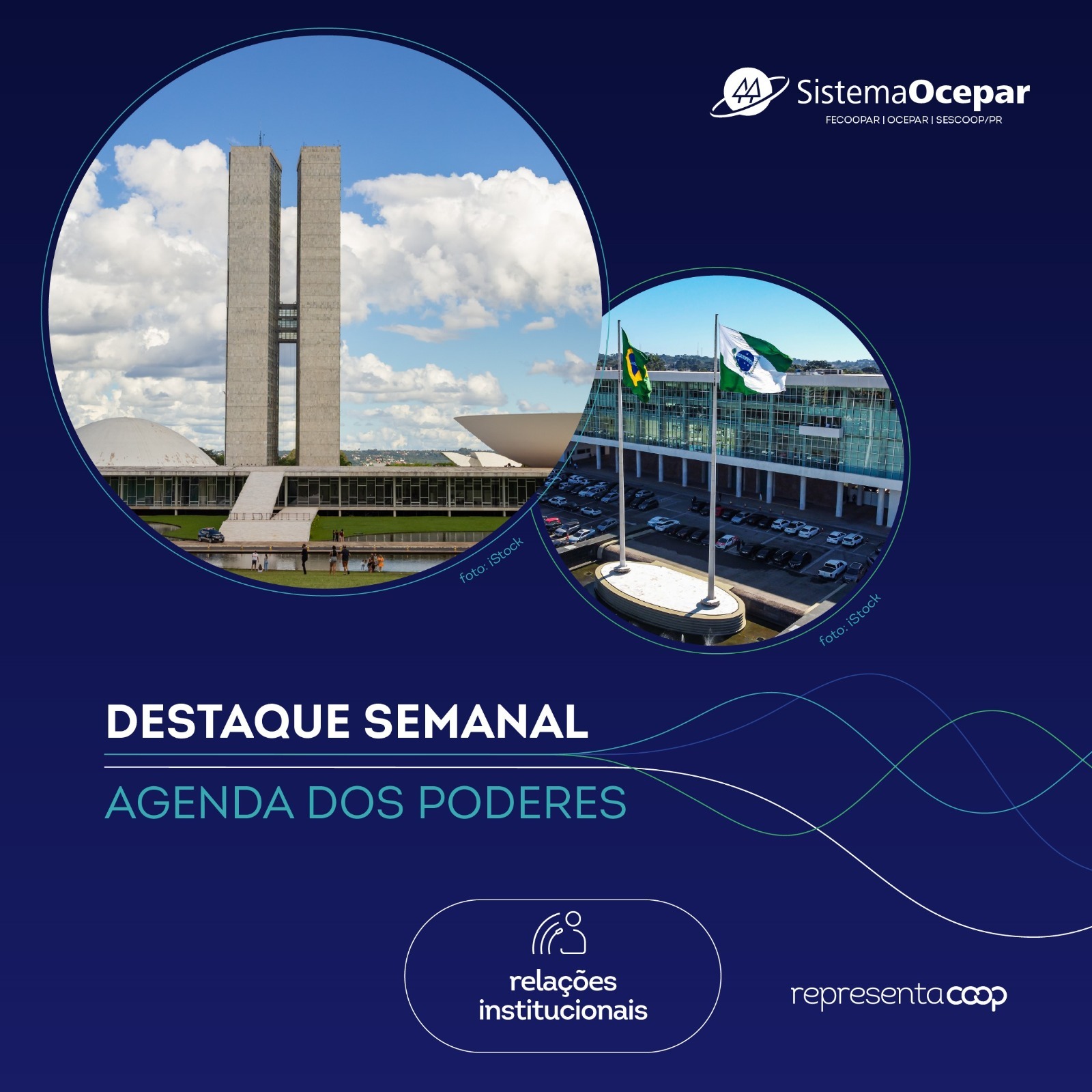 SistemaOcepar
FECOOPAR | OCEPAR | SESCOOP/PR

foto: iStock

foto: iStock

DESTAQUE SEMANAL

AGENDA DOS PODERES

relações institucionais

representacoop